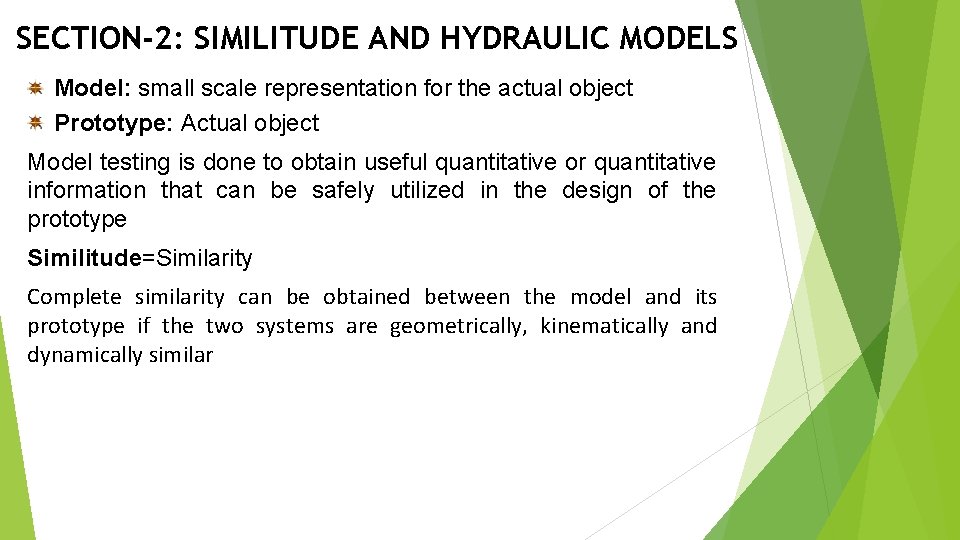 SECTION-2: SIMILITUDE AND HYDRAULIC MODELS

Model: small scale representation for the actual object

Prototype: Actual object

Model testing is done to obtain useful quantitative or quantitative information that can be safely utilized in the design of the prototype

Similitude=Similarity

Complete similarity can be obtained between the model and its prototype if the two systems are geometrically, kinematically and dynamically similar